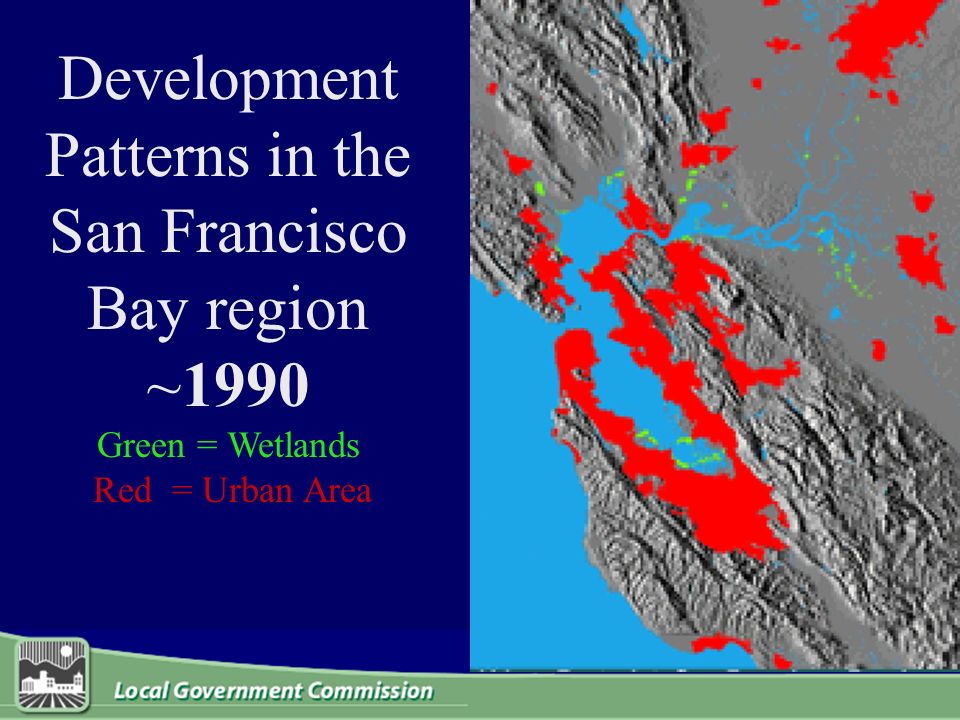 Development Patterns in the San Francisco Bay region ~1990

Green = Wetlands
Red = Urban Area

Local Government Commission